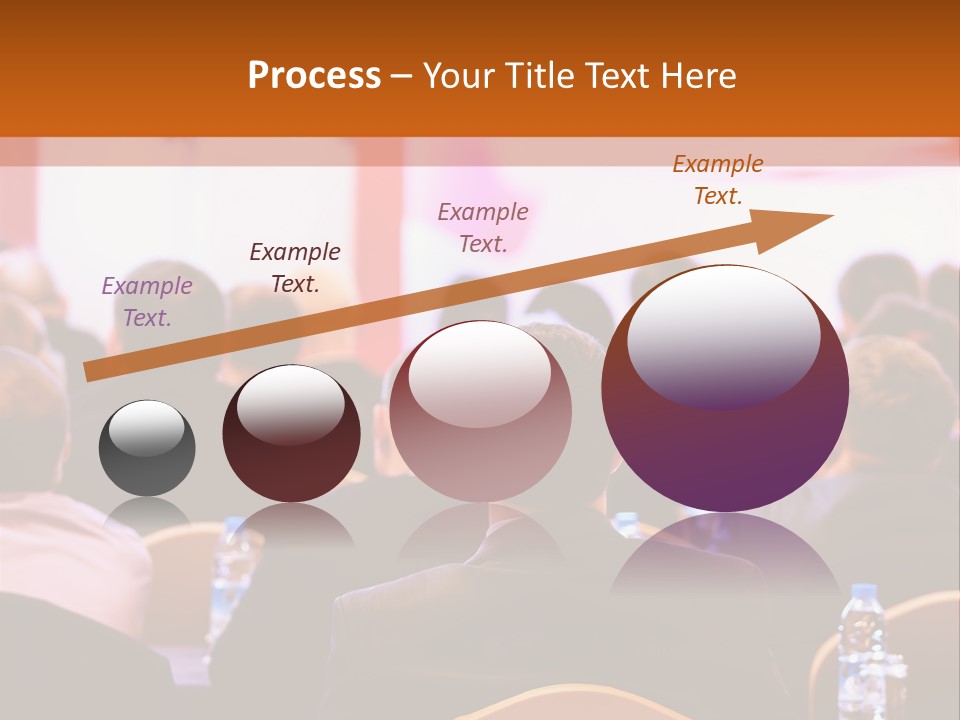 Process – Your Title Text Here

Example Text.

Example Text.

Example Text.

Example Text.